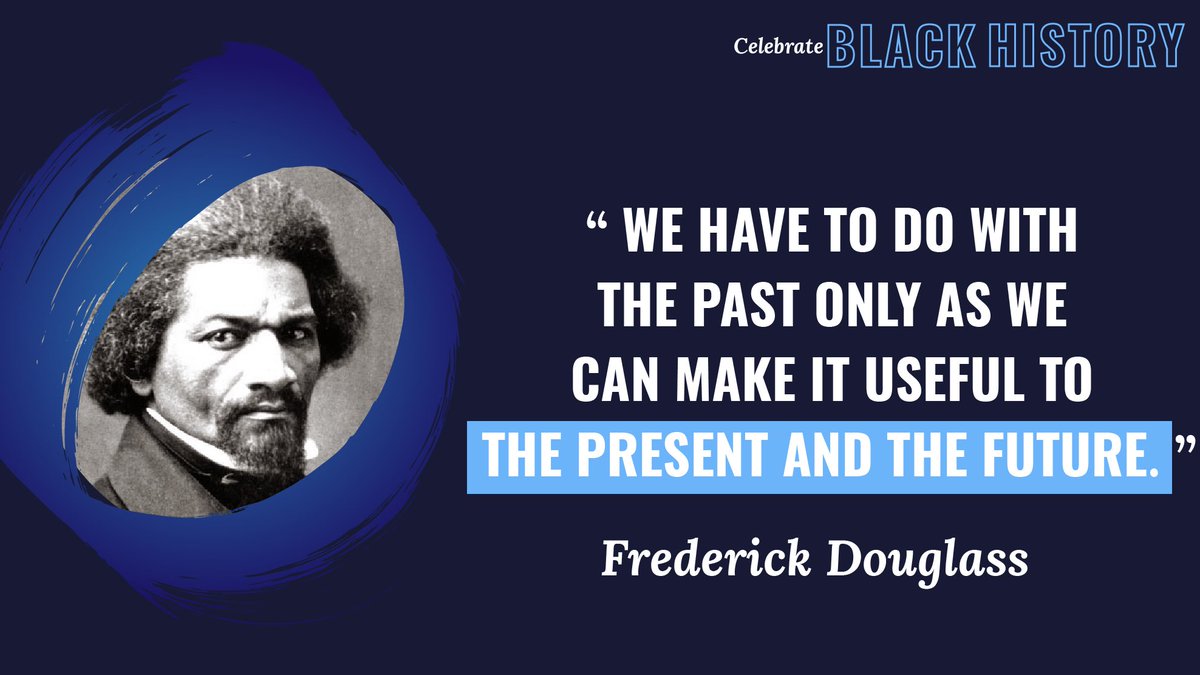 Celebrate BLACK HISTORY

“ WE HAVE TO DO WITH THE PAST ONLY AS WE CAN MAKE IT USEFUL TO THE PRESENT AND THE FUTURE. ”

Frederick Douglass